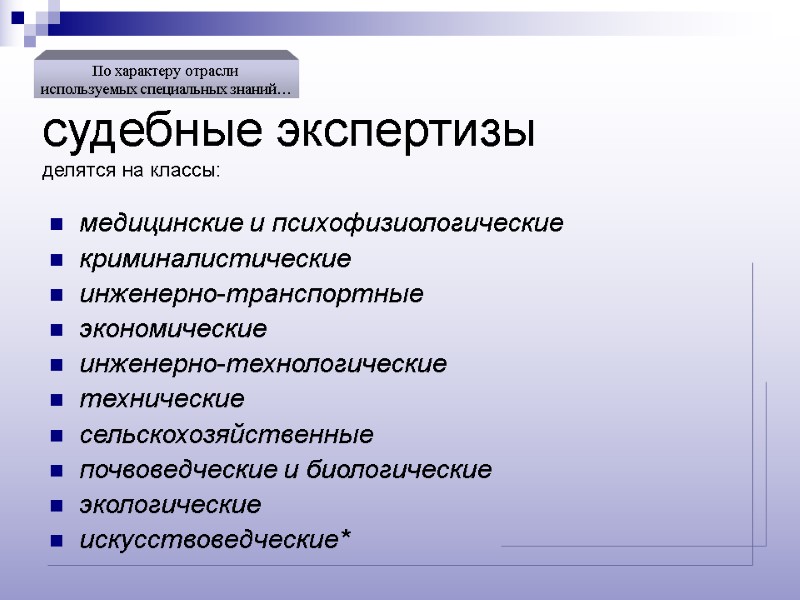 По характеру отрасли используемых специальных знаний…

судебные экспертизы
делятся на классы:

- медицинские и психофизиологические
- криминалистические
- инженерно-транспортные
- экономические
- инженерно-технологические
- технические
- сельскохозяйственные
- почвоведческие и биологические
- экологические
- искусствоведческие*